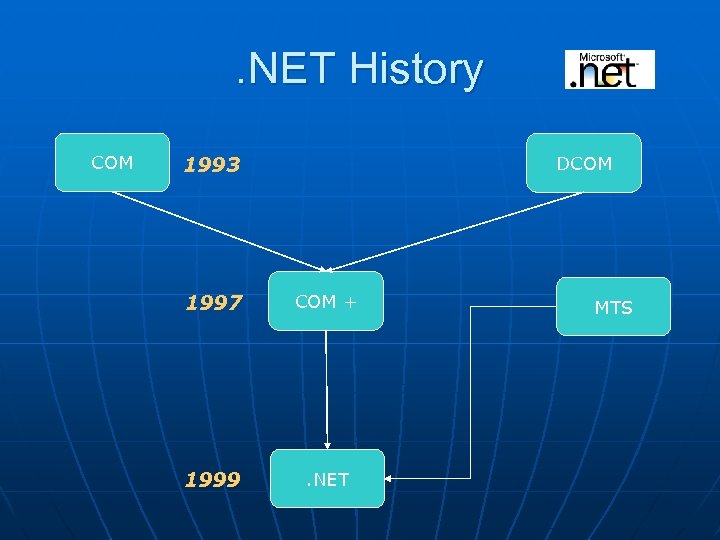 .NET History

Microsoft .net

COM

1993

DCOM

1997

COM +

MTS

1999

.NET